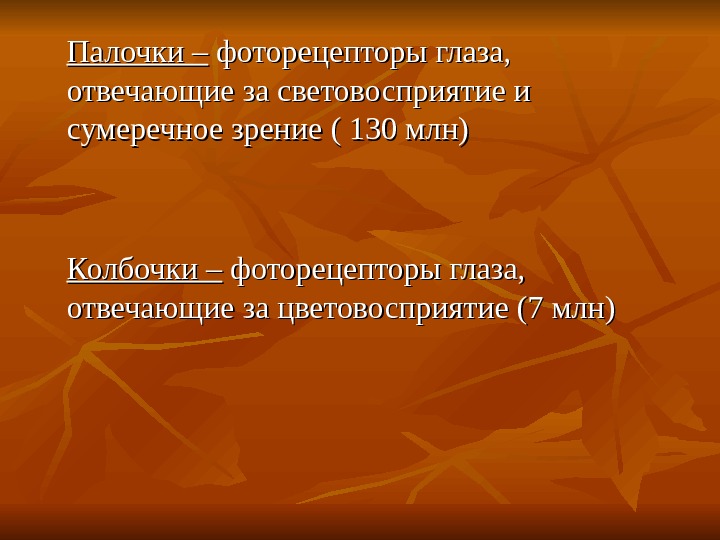 Палочки – фоторецепторы глаза, отвечающие за световосприятие и сумеречное зрение ( 130 млн)

Колбочки – фоторецепторы глаза, отвечающие за цветовосприятие (7 млн)